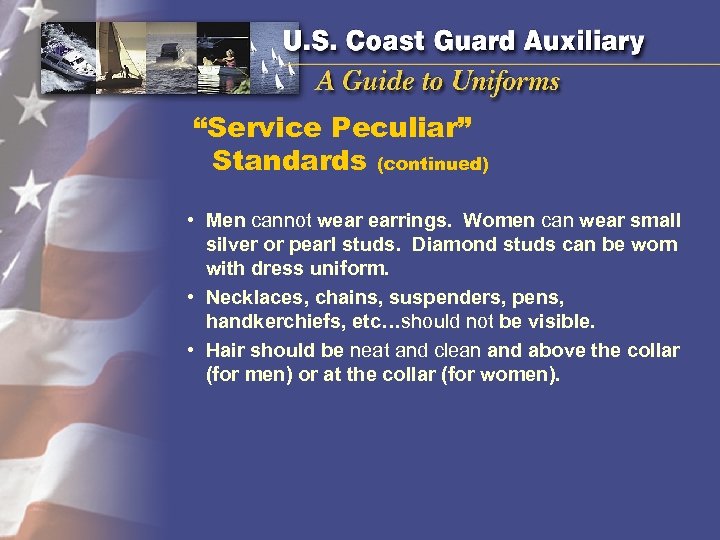 U.S. Coast Guard Auxiliary

A Guide to Uniforms

"Service Peculiar" Standards (continued)

• Men cannot wear earrings. Women can wear small silver or pearl studs. Diamond studs can be worn with dress uniform.

• Necklaces, chains, suspenders, pens, handkerchiefs, etc…should not be visible.

• Hair should be neat and clean and above the collar (for men) or at the collar (for women).